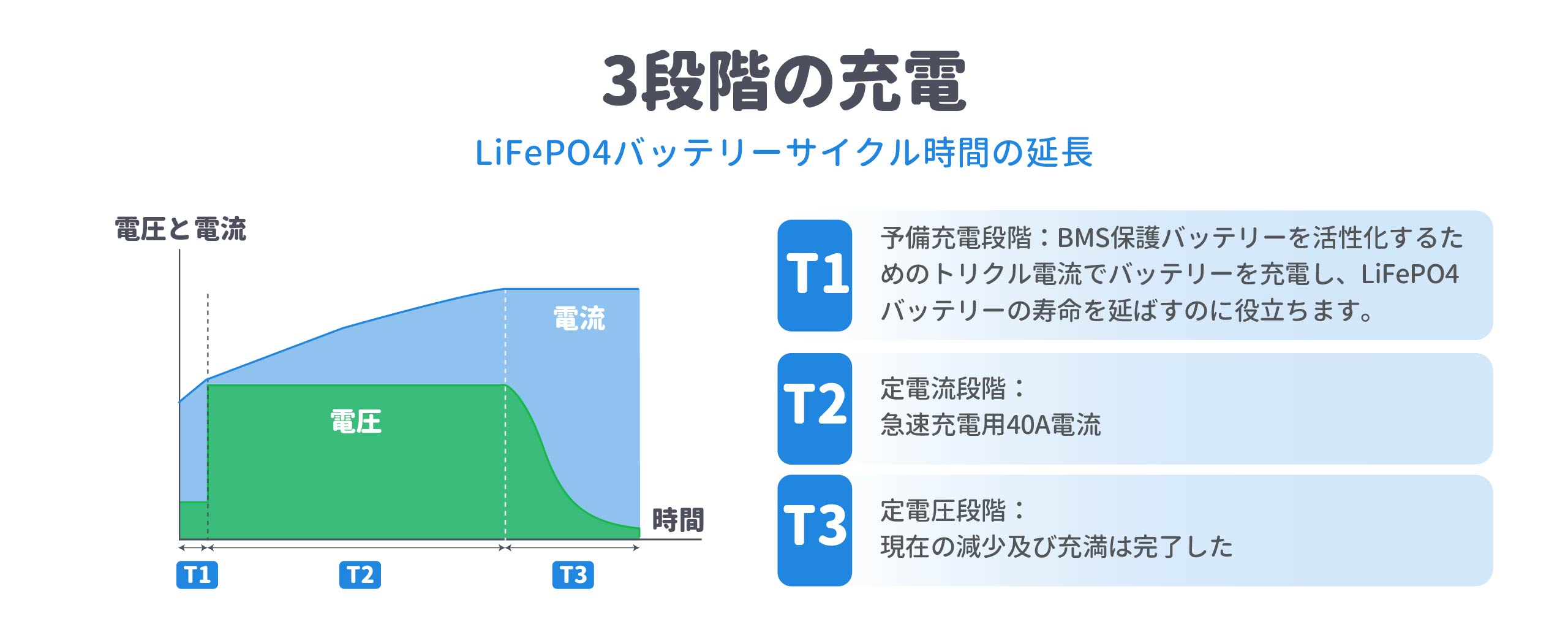 3段階の充電

LiFePO4バッテリーサイクル時間の延長

電圧と電流

電流

電圧

時間

T1

T2

T3

T1

予備充電段階：BMS保護バッテリーを活性化するためのトリクル電流でバッテリーを充電し、LiFePO4バッテリーの寿命を延ばすのに役立ちます。

T2

定電流段階：
急速充電用40A電流

T3

定電圧段階：
現在の減少及び充満は完了した